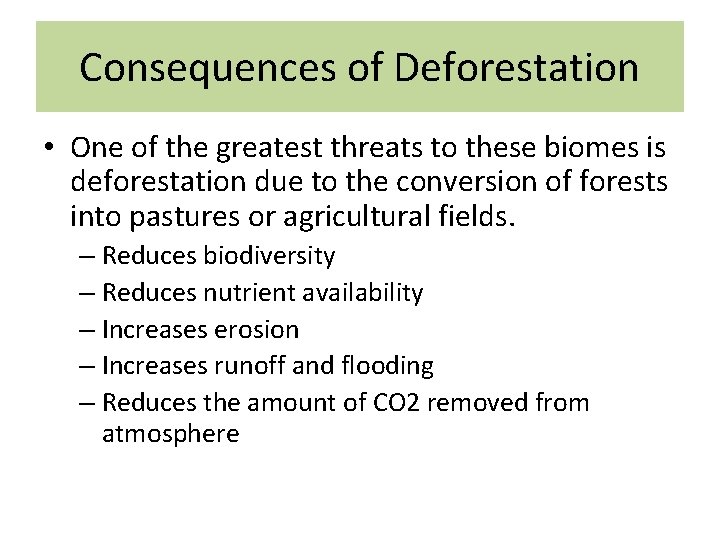 Consequences of Deforestation

• One of the greatest threats to these biomes is deforestation due to the conversion of forests into pastures or agricultural fields.
– Reduces biodiversity
– Reduces nutrient availability
– Increases erosion
– Increases runoff and flooding
– Reduces the amount of CO2 removed from atmosphere